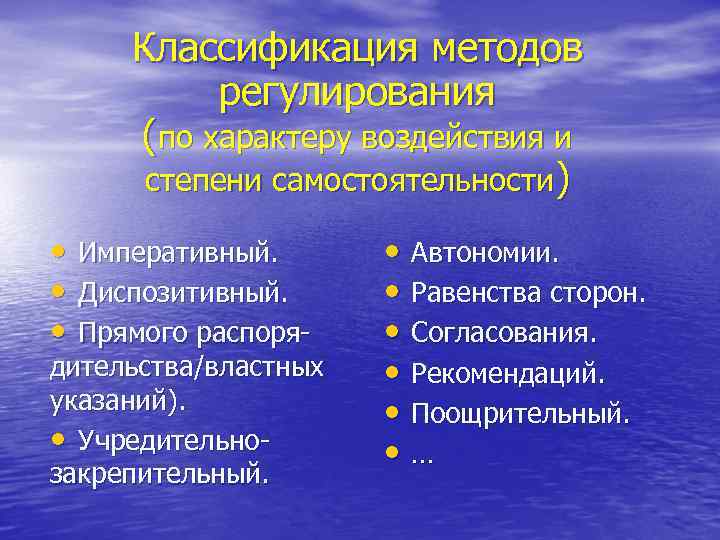 Классификация методов регулирования
(по характеру воздействия и степени самостоятельности)

• Императивный.
• Диспозитивный.
• Прямого распорядительства/властных указаний).
• Учредительно-закрепительный.

• Автономии.
• Равенства сторон.
• Согласования.
• Рекомендаций.
• Поощрительный.
• …